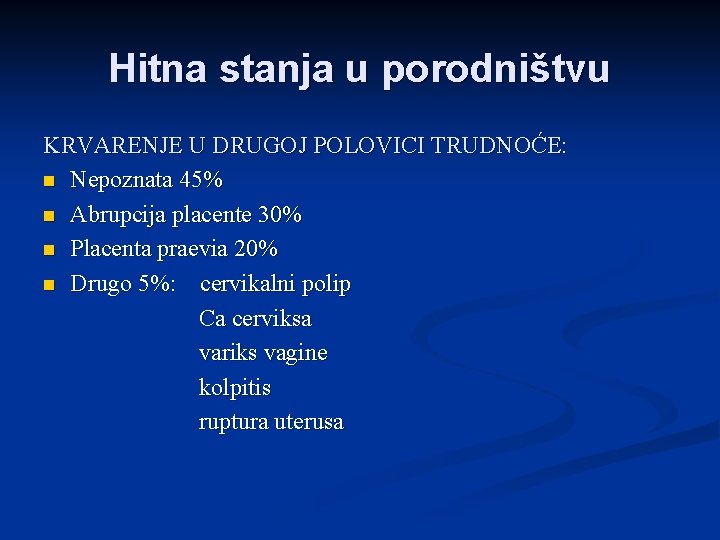 Hitna stanja u porodništvu

KRVARENJE U DRUGOJ POLOVICI TRUDNOĆE:

- Nepoznata 45%
- Abrupcija placente 30%
- Placenta praevia 20%
- Drugo 5%: cervikalni polip
  Ca cerviksa
  variks vagine
  kolpitis
  ruptura uterusa